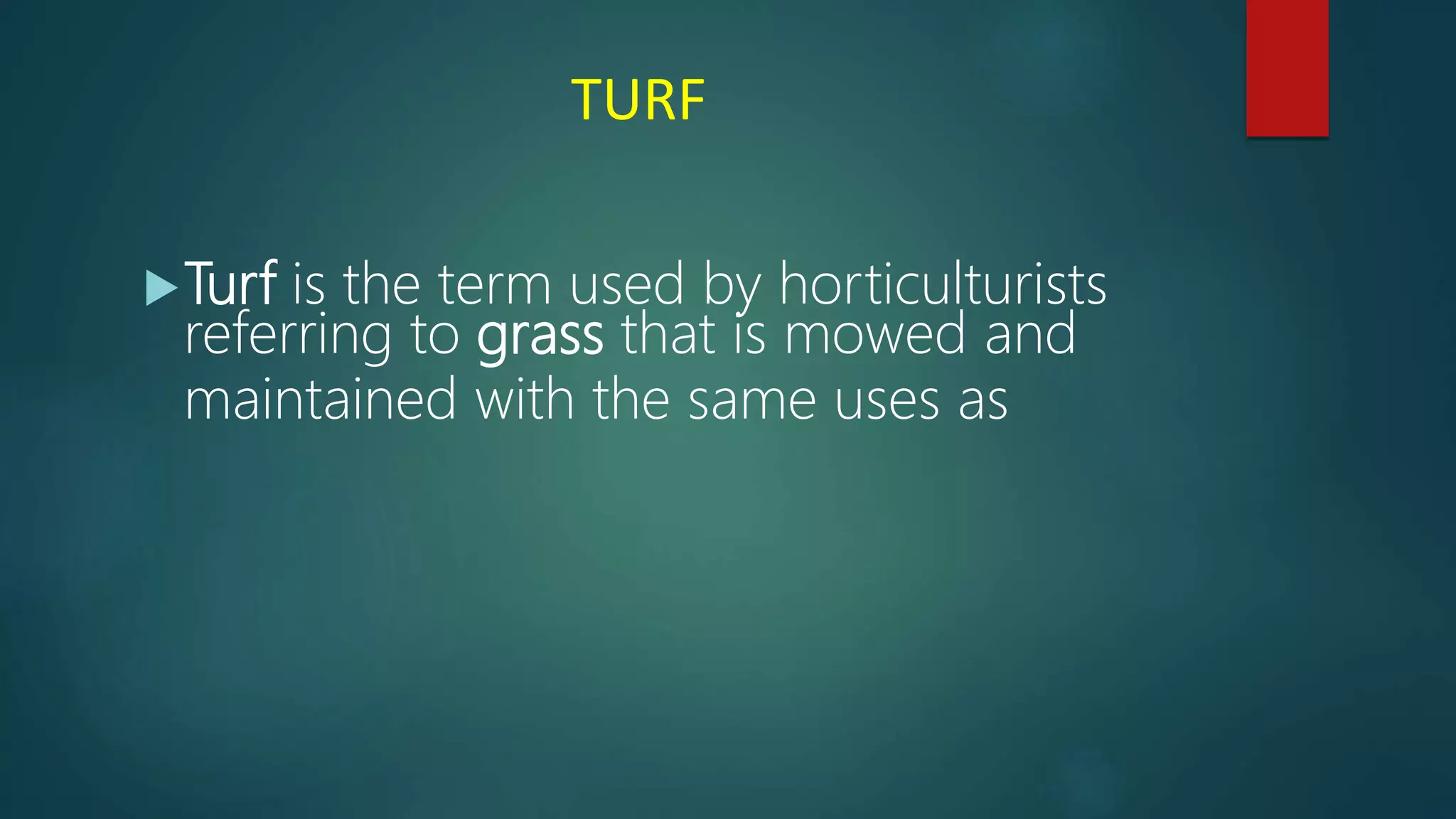 TURF

Turf is the term used by horticulturists referring to grass that is mowed and maintained with the same uses as